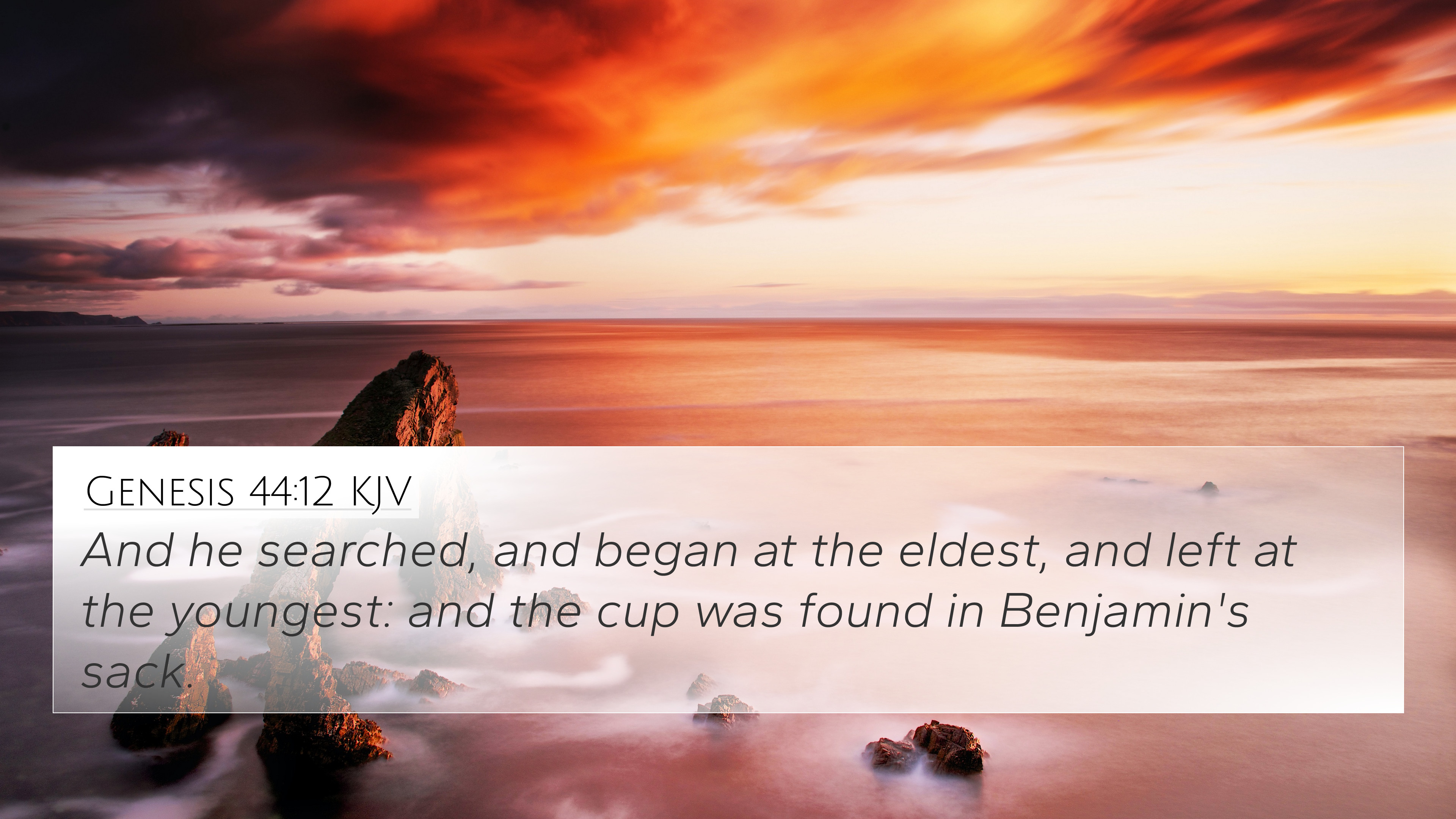 Genesis 44:12 KJV

And he searched, and began at the eldest, and left at the youngest: and the cup was found in Benjamin's sack.